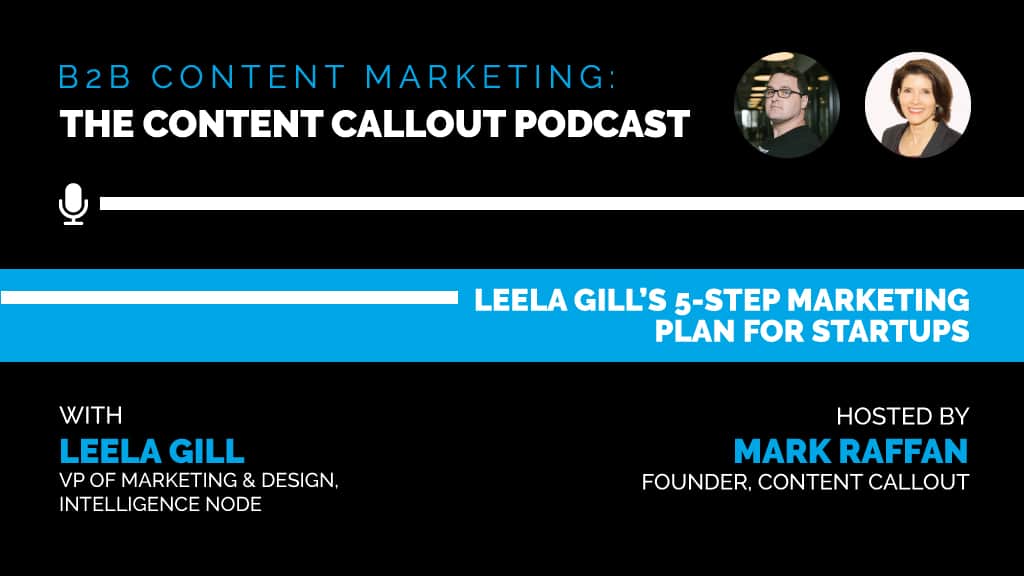 B2B CONTENT MARKETING:
THE CONTENT CALLOUT PODCAST

LEELA GILL'S 5-STEP MARKETING PLAN FOR STARTUPS

WITH
LEELA GILL
VP OF MARKETING & DESIGN, INTELLIGENCE NODE

HOSTED BY
MARK RAFFAN
FOUNDER, CONTENT CALLOUT